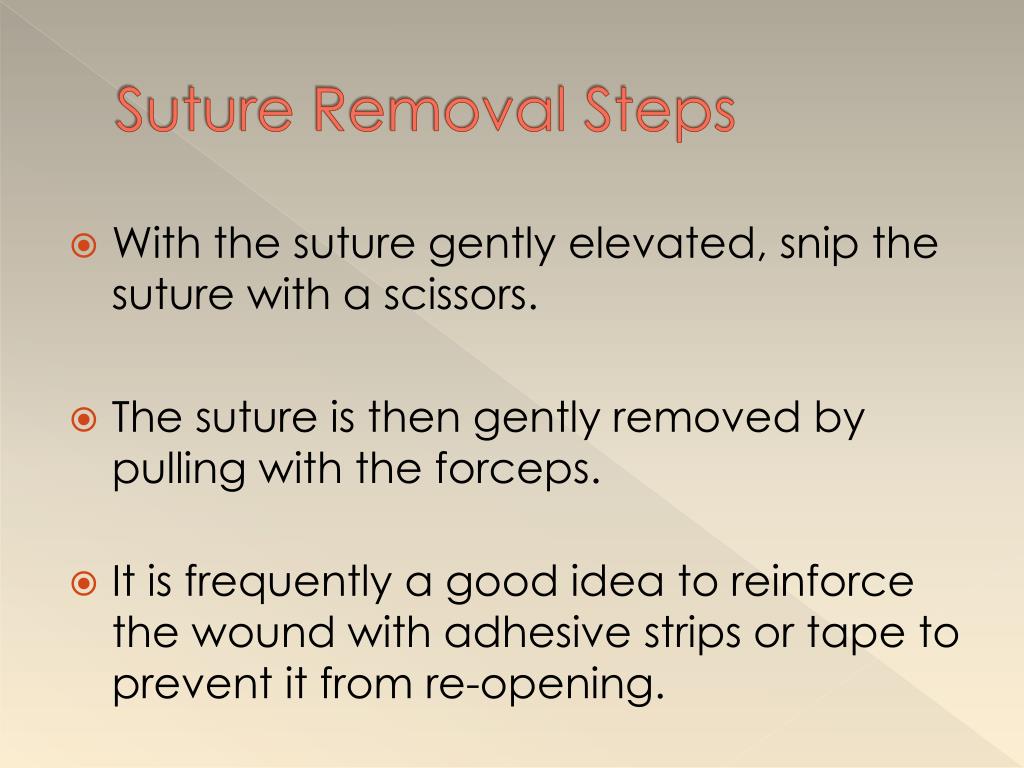 Suture Removal Steps

With the suture gently elevated, snip the suture with a scissors.

The suture is then gently removed by pulling with the forceps.

It is frequently a good idea to reinforce the wound with adhesive strips or tape to prevent it from re-opening.